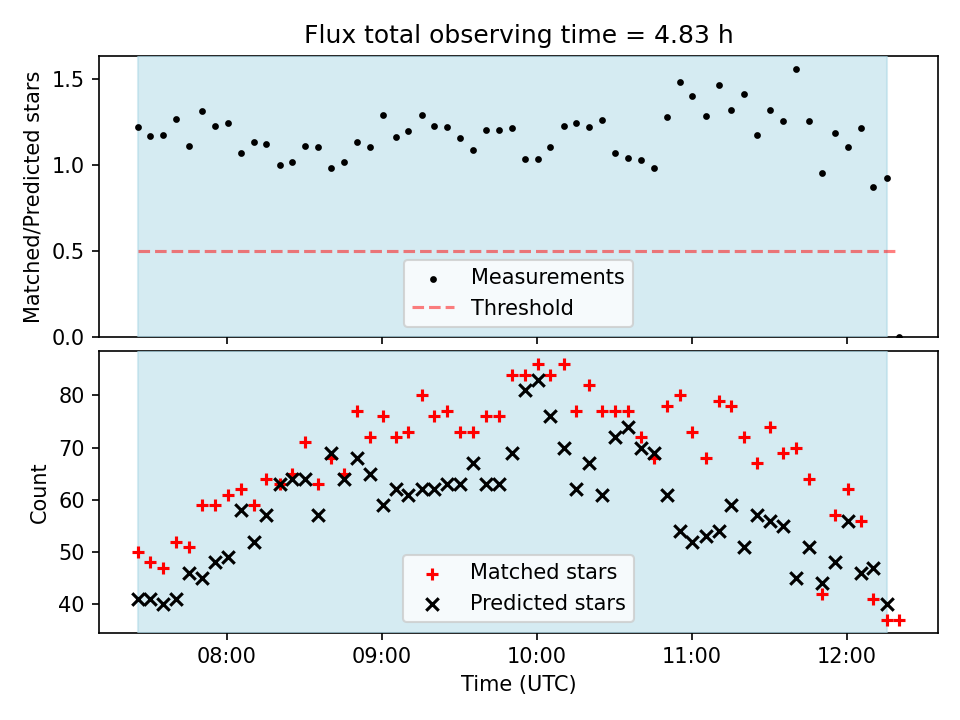 Flux total observing time = 4.83 h

Matched/Predicted stars

1.5
1.0
0.5
0.0

Measurements
Threshold

Count

80
70
60
50
40

Matched stars
Predicted stars

08:00
09:00
10:00
11:00
12:00

Time (UTC)